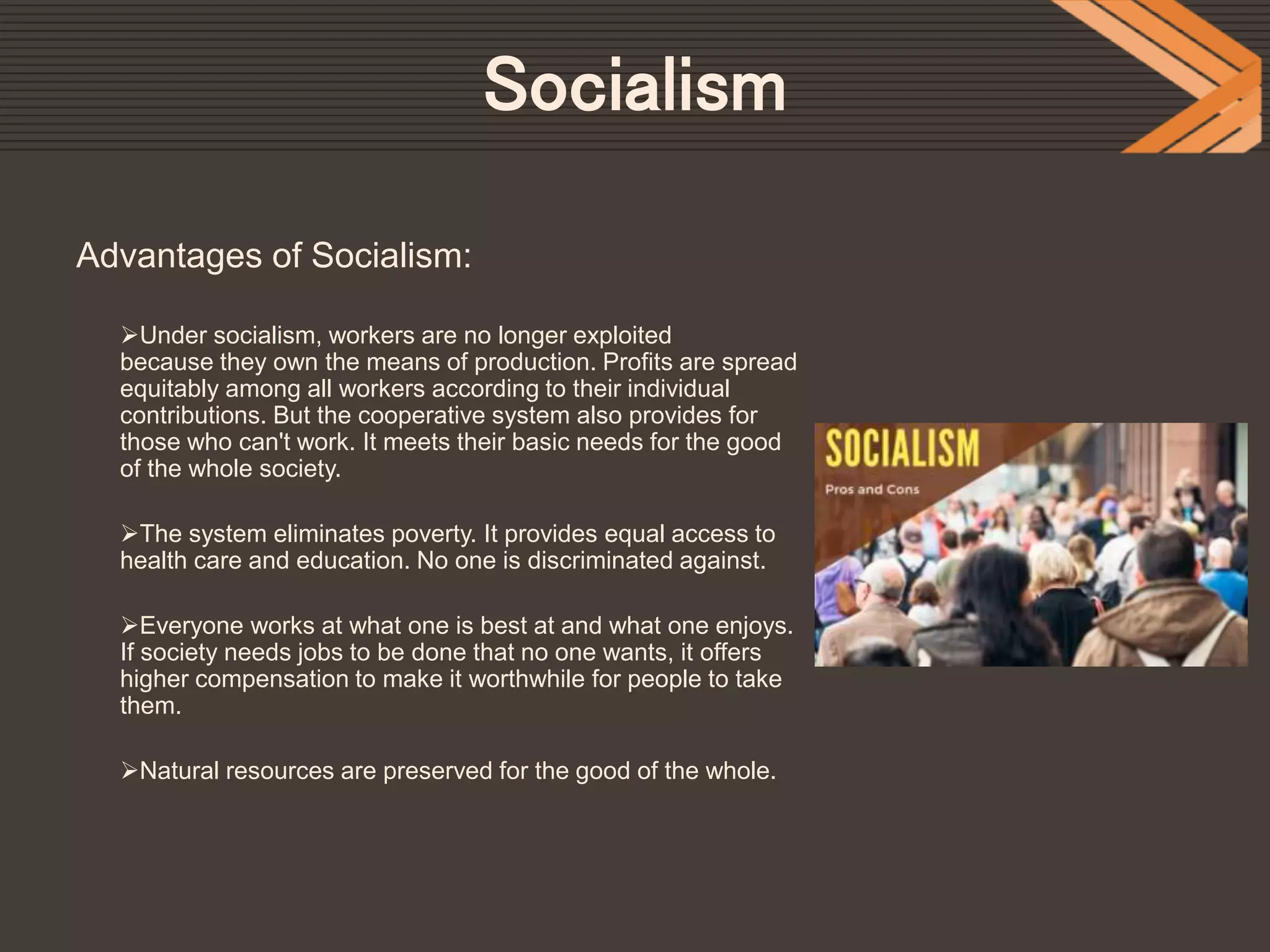 Socialism

Advantages of Socialism:

➢Under socialism, workers are no longer exploited because they own the means of production. Profits are spread equitably among all workers according to their individual contributions. But the cooperative system also provides for those who can't work. It meets their basic needs for the good of the whole society.

➢The system eliminates poverty. It provides equal access to health care and education. No one is discriminated against.

➢Everyone works at what one is best at and what one enjoys. If society needs jobs to be done that no one wants, it offers higher compensation to make it worthwhile for people to take them.

➢Natural resources are preserved for the good of the whole.

SOCIALISM
Pros and Cons